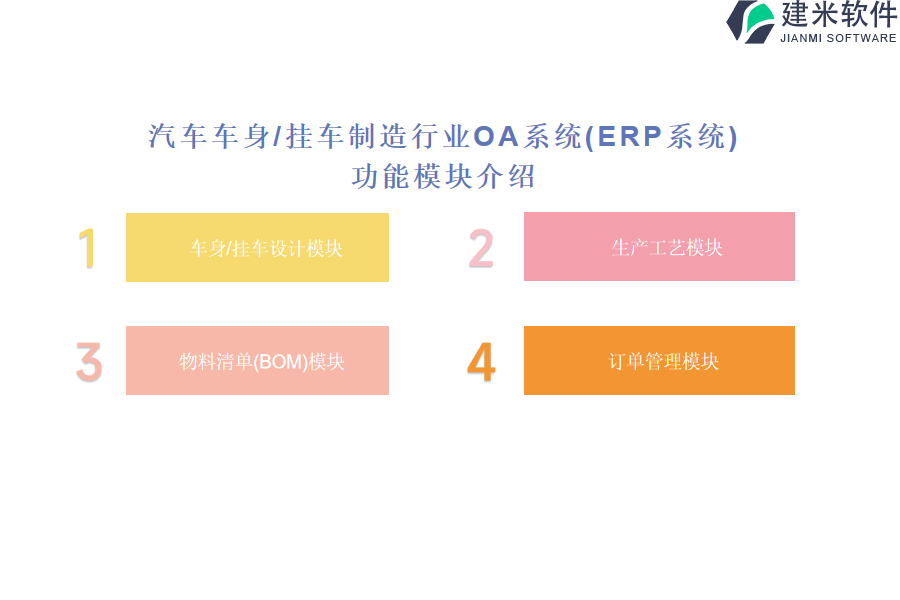 建米软件
JIANMI SOFTWARE

汽车车身/挂车制造行业OA系统(ERP系统)
功能模块介绍

1
车身/挂车设计模块

2
生产工艺模块

3
物料清单(BOM)模块

4
订单管理模块